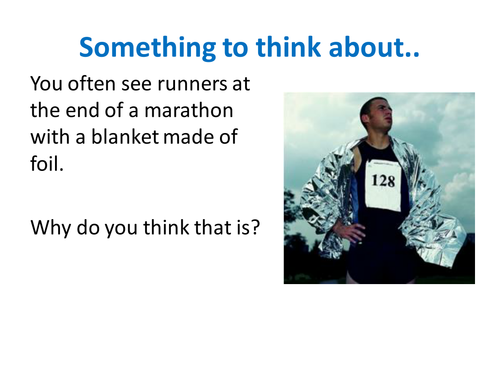 Something to think about..

You often see runners at the end of a marathon with a blanket made of foil.

Why do you think that is?

128